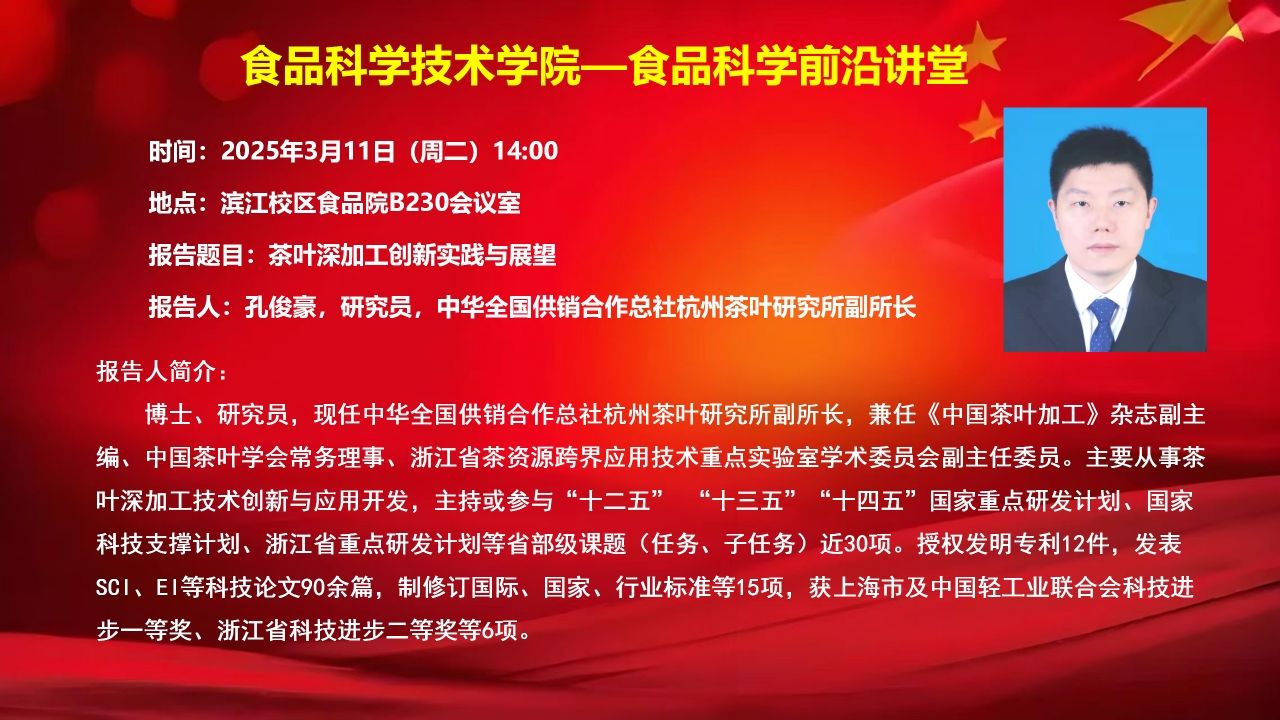 食品科学技术学院—食品科学前沿讲堂

时间：2025年3月11日（周二）14:00

地点：滨江校区食品院B230会议室

报告题目：茶叶深加工创新实践与展望

报告人：孔俊豪，研究员，中华全国供销合作总社杭州茶叶研究所副所长

报告人简介：

博士、研究员，现任中华全国供销合作总社杭州茶叶研究所副所长，兼任《中国茶叶加工》杂志副主编、中国茶叶学会常务理事、浙江省茶资源跨界应用技术重点实验室学术委员会副主任委员。主要从事茶叶深加工技术创新与应用开发，主持或参与“十二五” “十三五”“十四五”国家重点研发计划、国家科技支撑计划、浙江省重点研发计划等省部级课题（任务、子任务）近30项。授权发明专利12件，发表SCI、EI等科技论文90余篇，制修订国际、国家、行业标准等15项，获上海市及中国轻工业联合会科技进步一等奖、浙江省科技进步二等奖等6项。